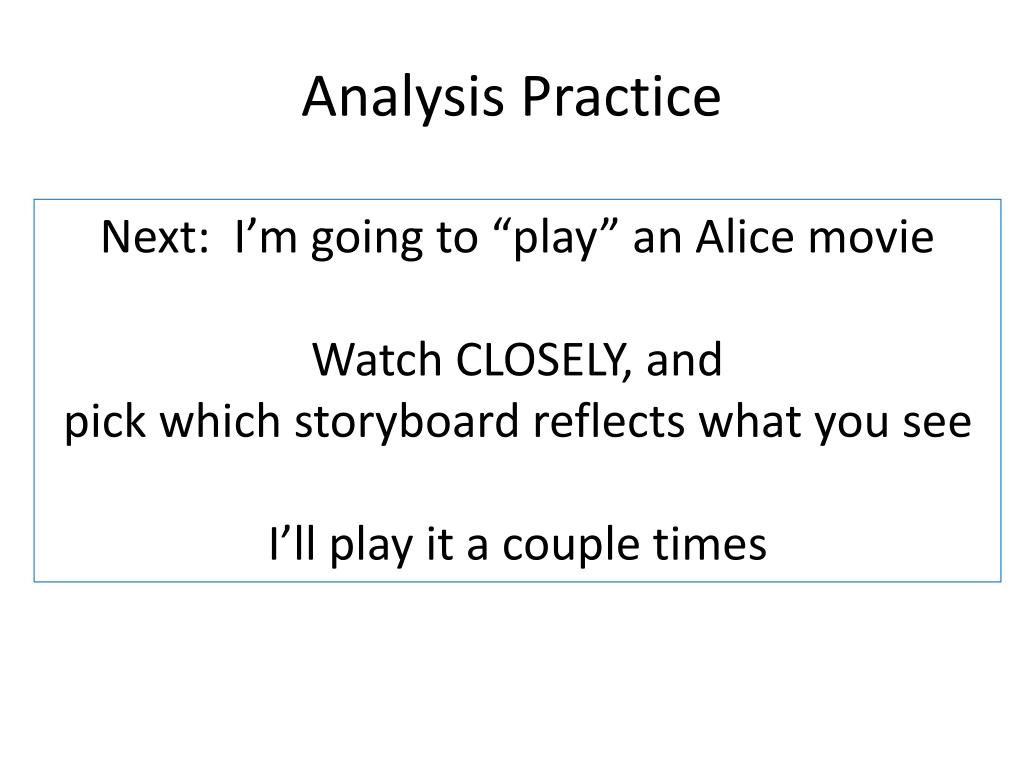 Analysis Practice

Next: I’m going to “play” an Alice movie

Watch CLOSELY, and
pick which storyboard reflects what you see

I’ll play it a couple times